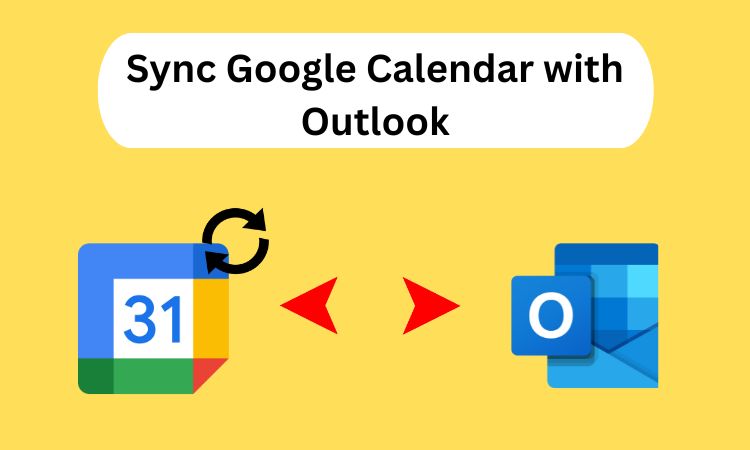 Sync Google Calendar with Outlook

31

O